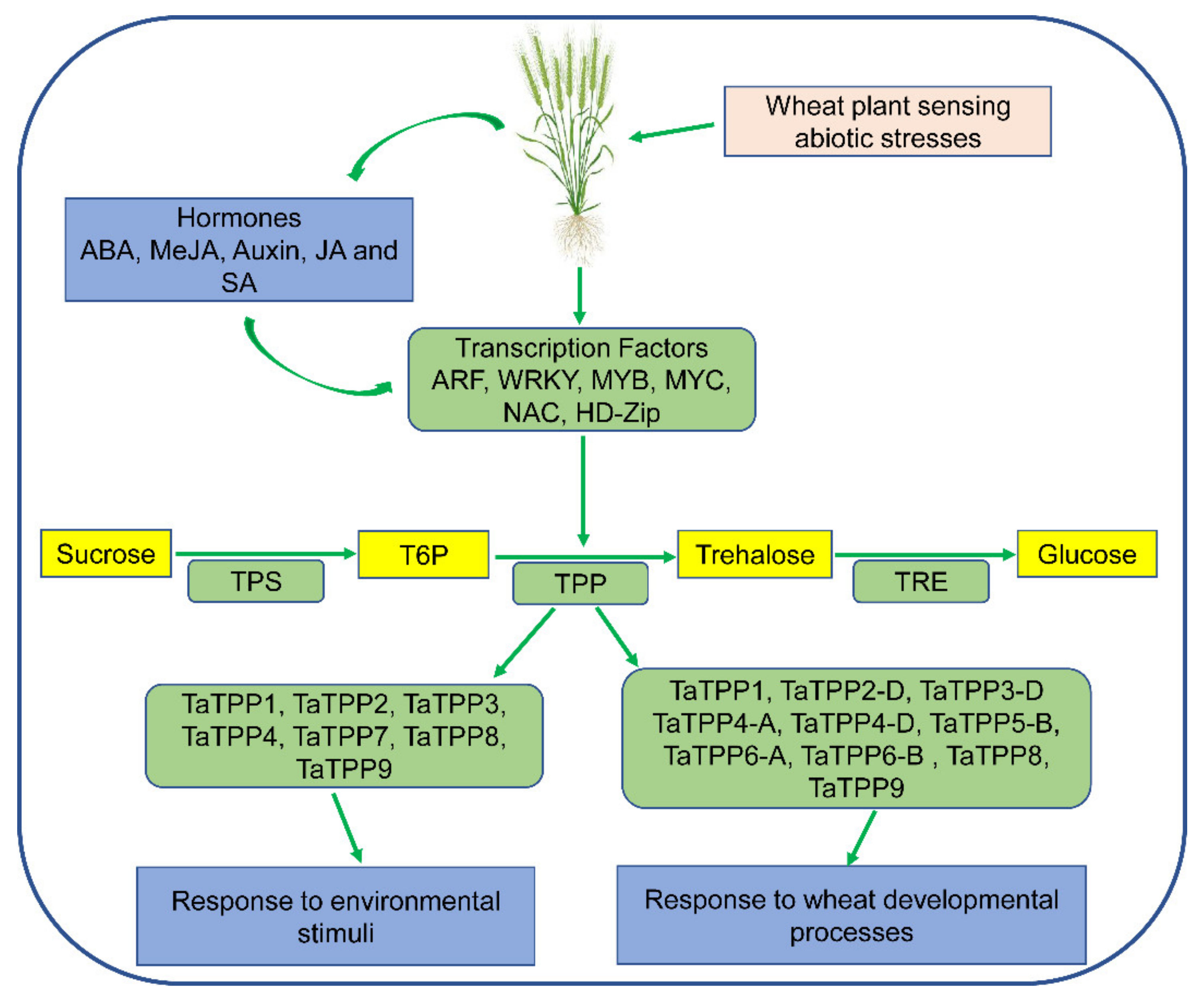 Wheat plant sensing abiotic stresses

Hormones
ABA, MeJA, Auxin, JA and SA

Transcription Factors
ARF, WRKY, MYB, MYC, NAC, HD-Zip

Sucrose
TPS
T6P
TPP
Trehalose
TRE
Glucose

TaTPP1, TaTPP2, TaTPP3, TaTPP4, TaTPP7, TaTPP8, TaTPP9

TaTPP1, TaTPP2-D, TaTPP3-D TaTPP4-A, TaTPP4-D, TaTPP5-B, TaTPP6-A, TaTPP6-B , TaTPP8, TaTPP9

Response to environmental stimuli

Response to wheat developmental processes